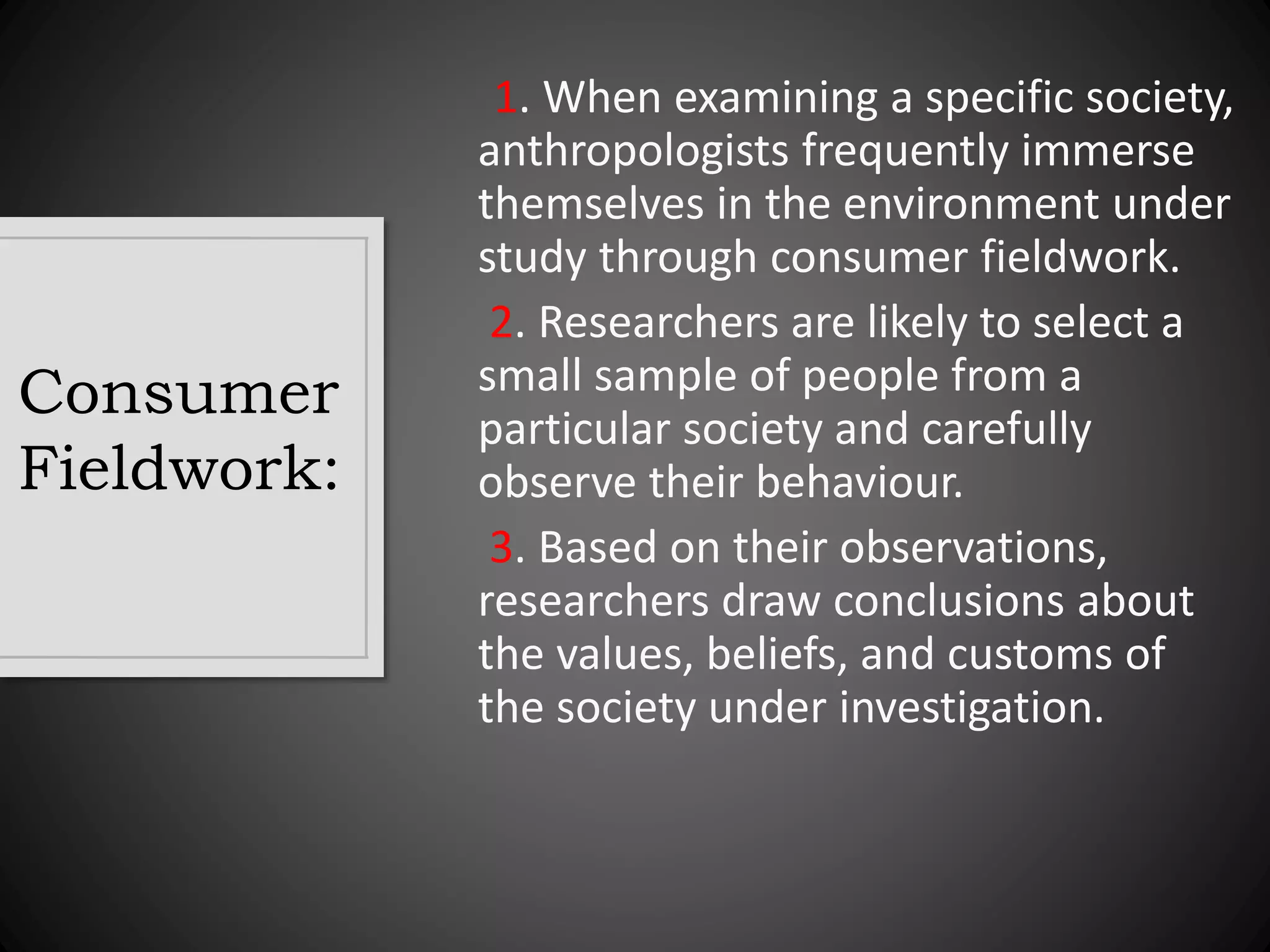 Consumer Fieldwork:

1. When examining a specific society, anthropologists frequently immerse themselves in the environment under study through consumer fieldwork.

2. Researchers are likely to select a small sample of people from a particular society and carefully observe their behaviour.

3. Based on their observations, researchers draw conclusions about the values, beliefs, and customs of the society under investigation.